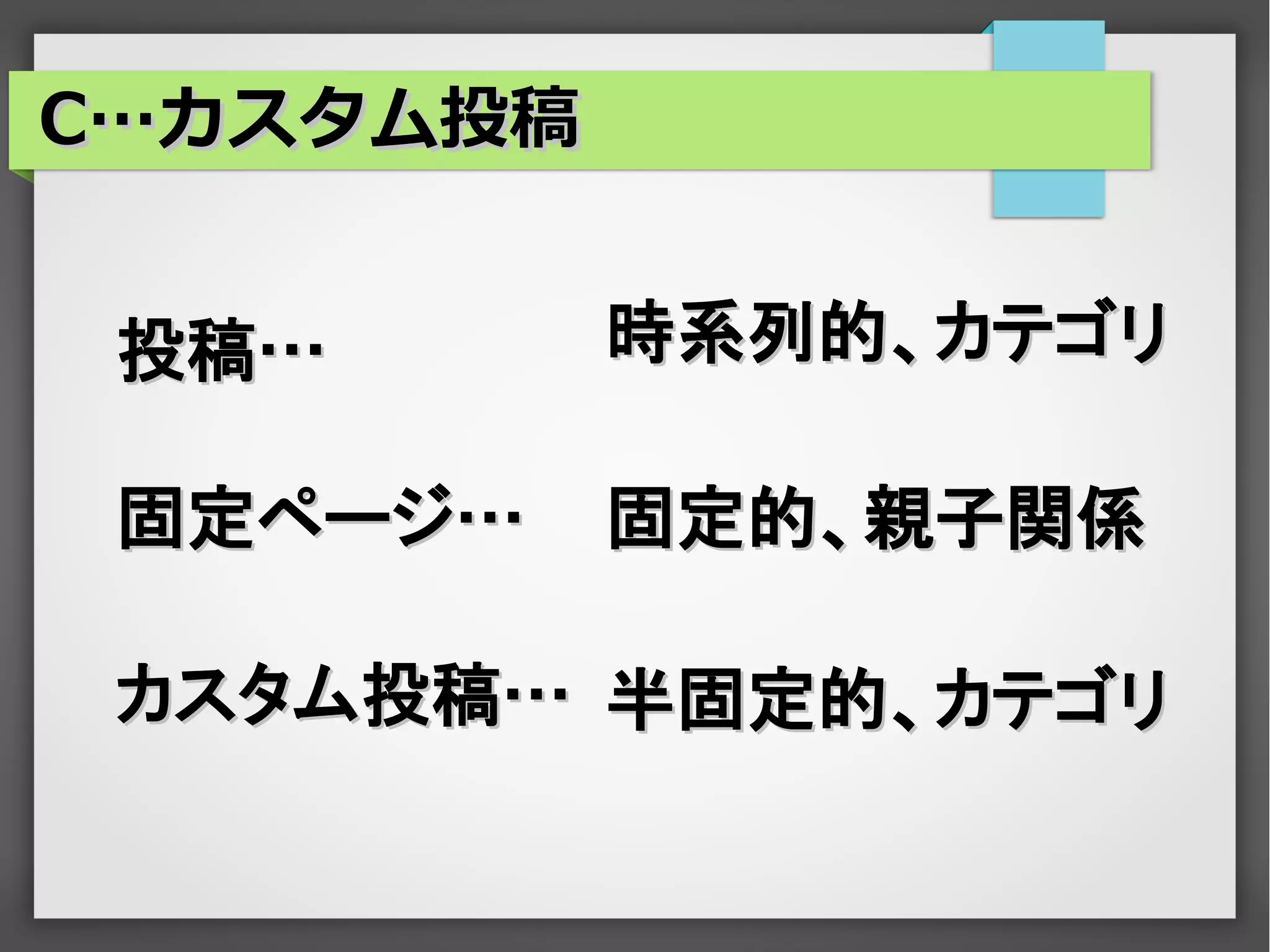 C…カスタム投稿

投稿… 時系列的、カテゴリ

固定ページ… 固定的、親子関係

カスタム投稿… 半固定的、カテゴリ